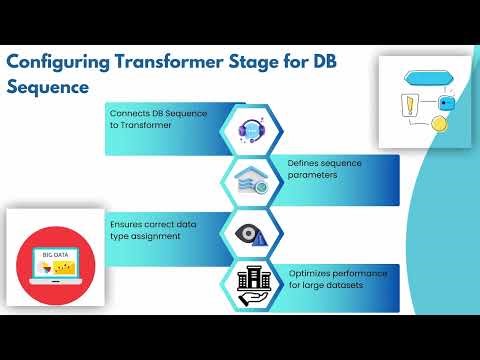 Configuring Transformer Stage for DB Sequence

Connects DB Sequence to Transformer

Defines sequence parameters

Ensures correct data type assignment

Optimizes performance for large datasets

BIG DATA